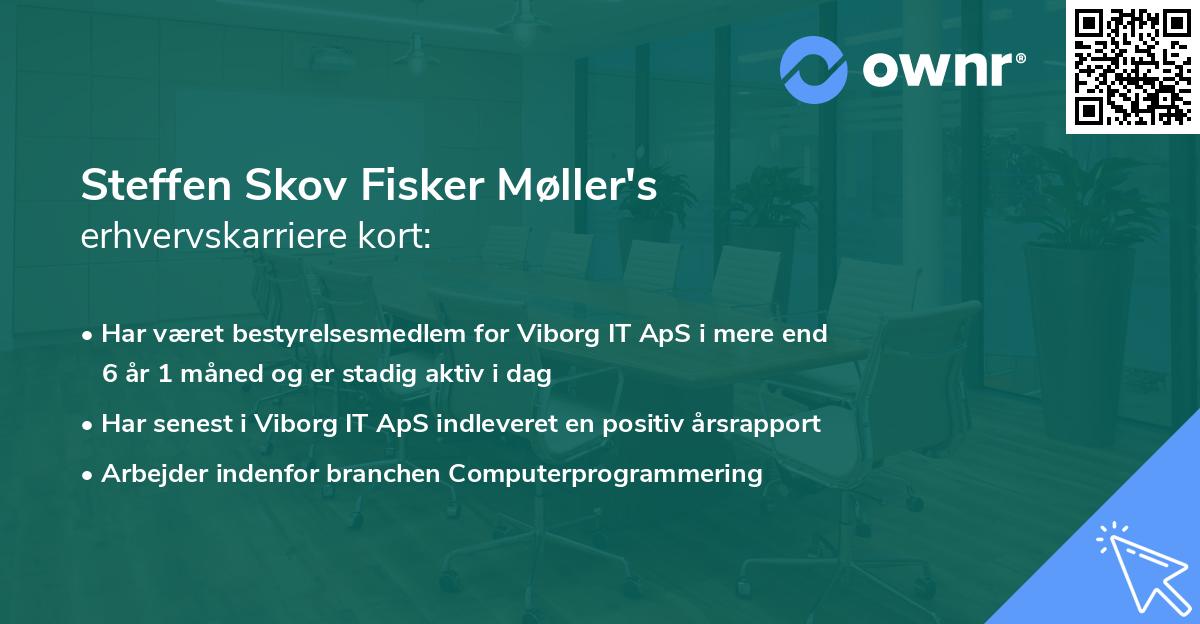 ownr®

Steffen Skov Fisker Møller's
erhvervskarriere kort:

• Har været bestyrelsesmedlem for Viborg IT ApS i mere end 6 år 1 måned og er stadig aktiv i dag
• Har senest i Viborg IT ApS indleveret en positiv årsrapport
• Arbejder indenfor branchen Computerprogrammering